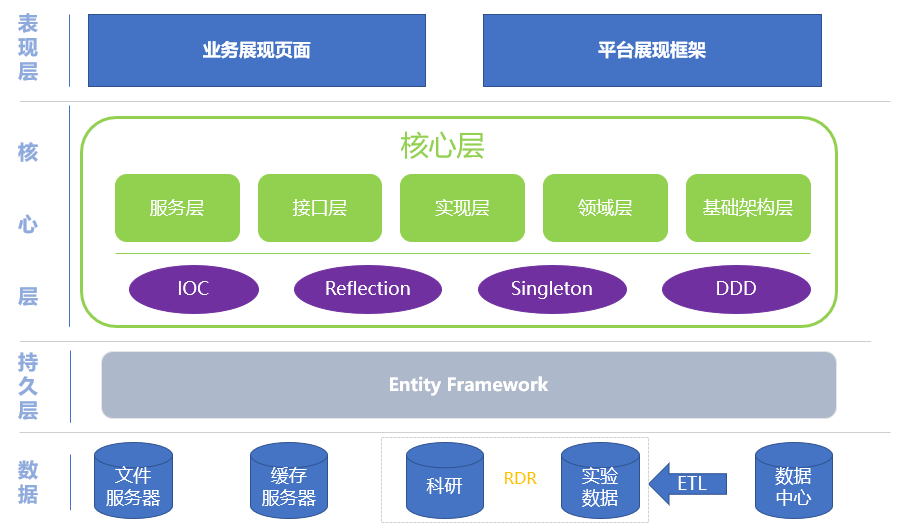 表现层

业务展现页面

平台展现框架

核心层

核心层

服务层

接口层

实现层

领域层

基础架构层

IOC

Reflection

Singleton

DDD

持久层

Entity Framework

数据

文件服务器

缓存服务器

科研

RDR

实验数据

ETL

数据中心